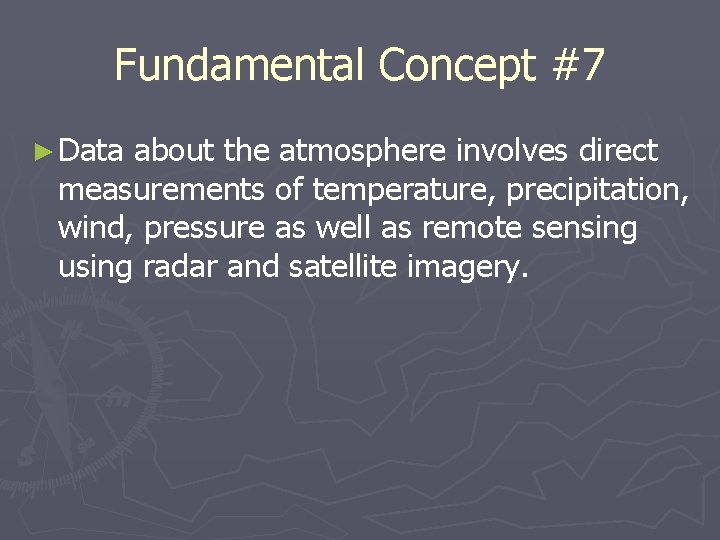 Fundamental Concept #7

► Data about the atmosphere involves direct measurements of temperature, precipitation, wind, pressure as well as remote sensing using radar and satellite imagery.